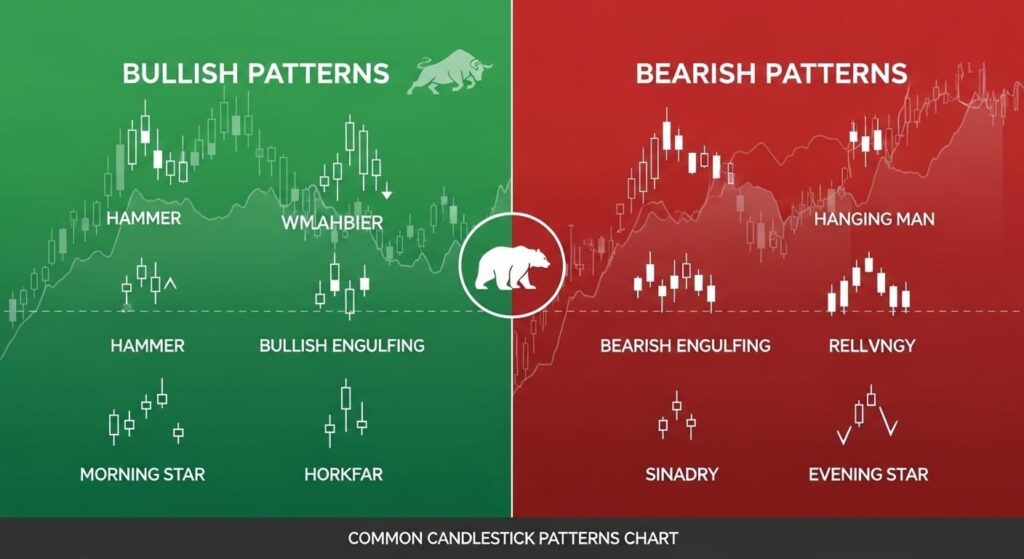 BULLISH PATTERNS

HAMMER

WMAHBIER

HAMMER

BULLISH ENGULFING

MORNING STAR

HORKFAR

BEARISH PATTERNS

HANGING MAN

BEARISH ENGULFING

RELLVNGY

SINADRY

EVENING STAR

COMMON CANDLESTICK PATTERNS CHART